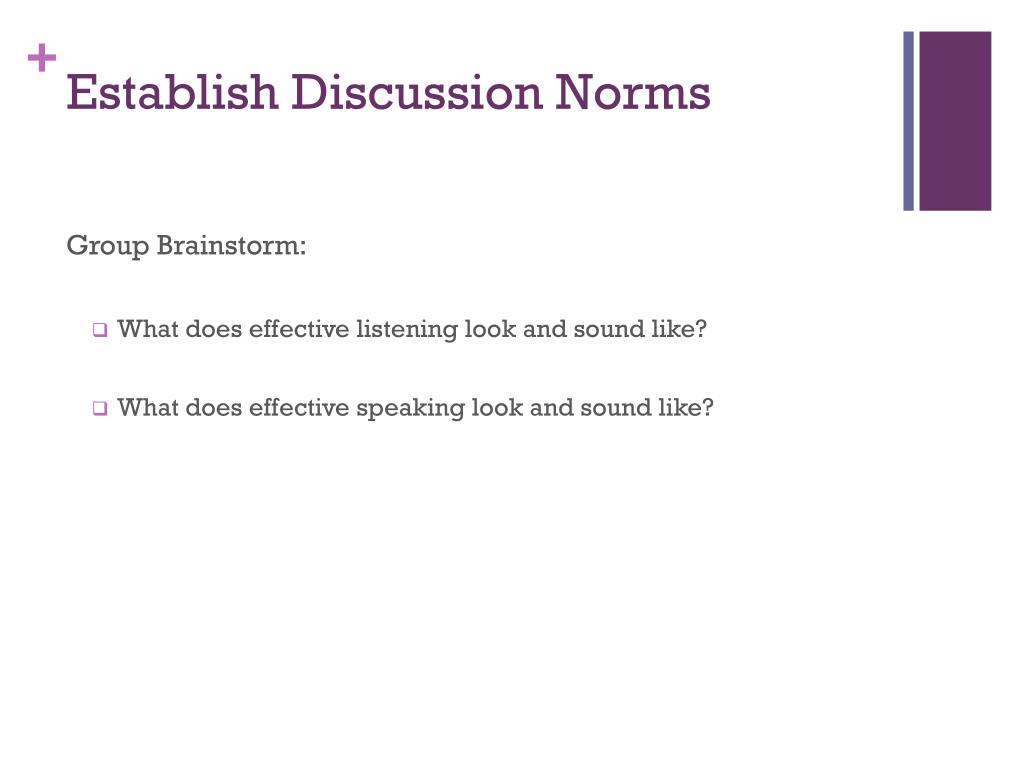 +
Establish Discussion Norms

Group Brainstorm:

❑ What does effective listening look and sound like?

❑ What does effective speaking look and sound like?